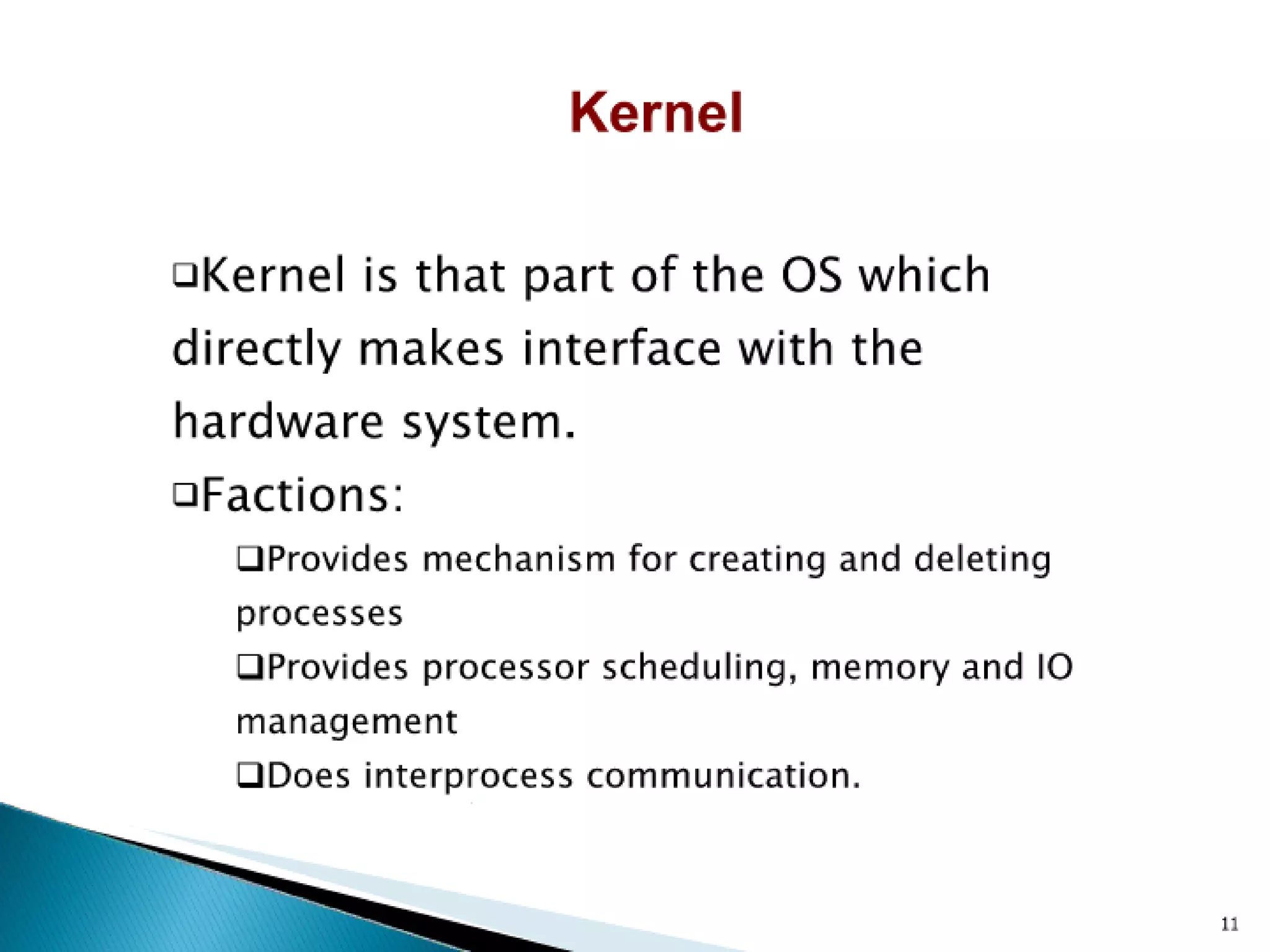 Kernel

❑Kernel is that part of the OS which directly makes interface with the hardware system.

❑Factions:

❑Provides mechanism for creating and deleting processes

❑Provides processor scheduling, memory and IO management

❑Does interprocess communication.

11